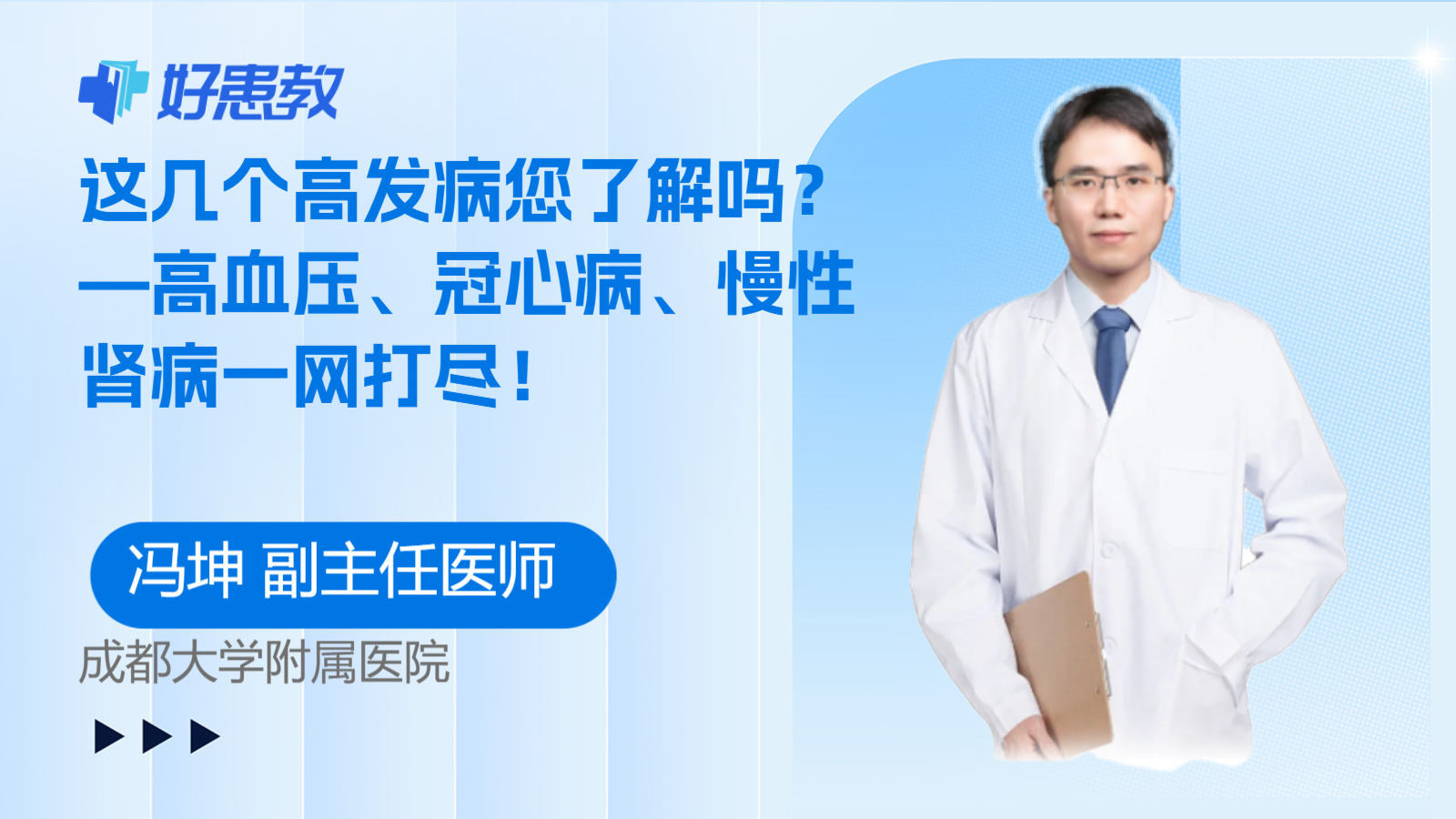 好患教

这几个高发病您了解吗？—高血压、冠心病、慢性肾病一网打尽！

冯坤 副主任医师

成都大学附属医院